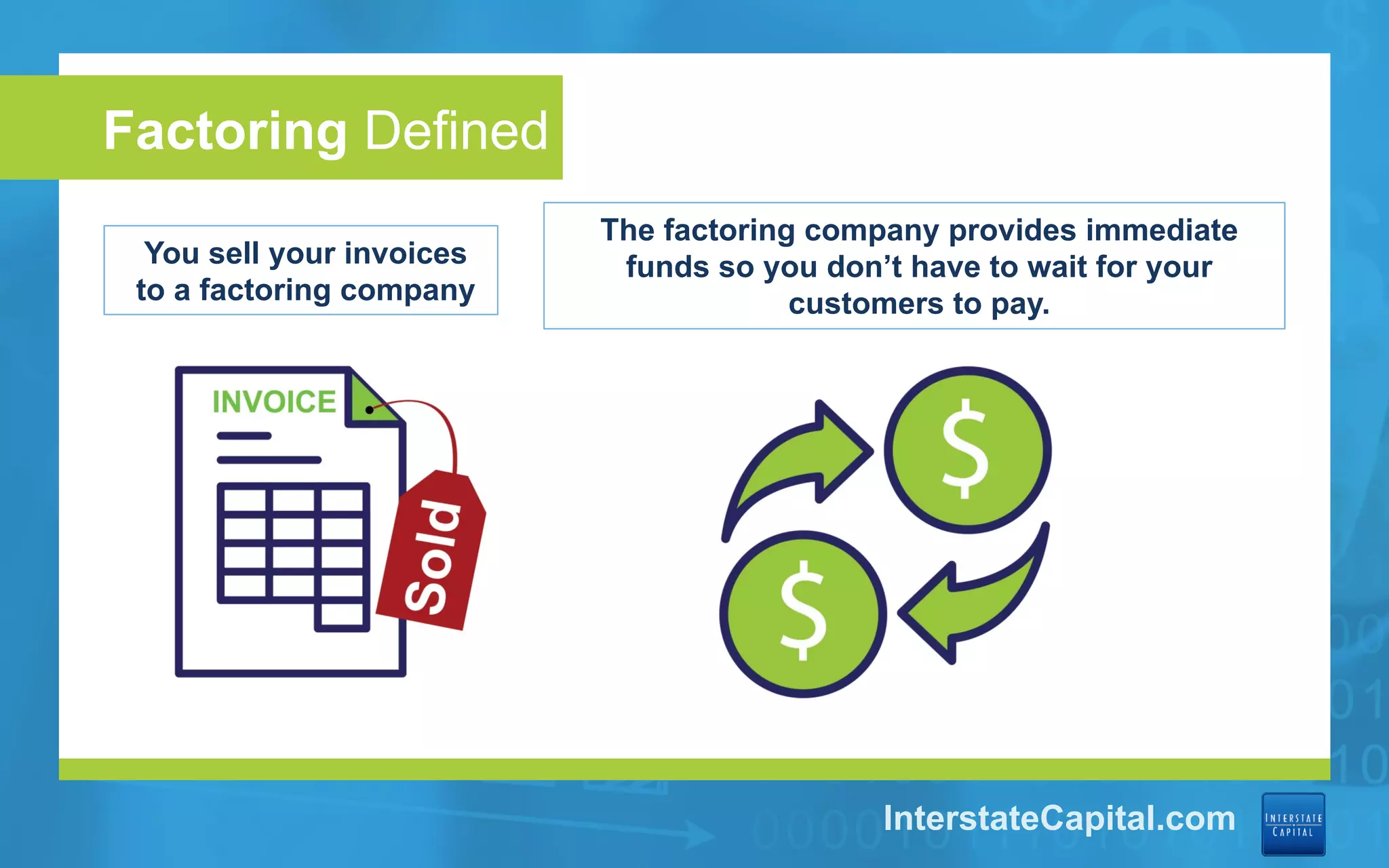 Factoring Defined

You sell your invoices to a factoring company

The factoring company provides immediate funds so you don't have to wait for your customers to pay.

INVOICE

Sold

$

$

InterstateCapital.com

INTERSTATE CAPITAL